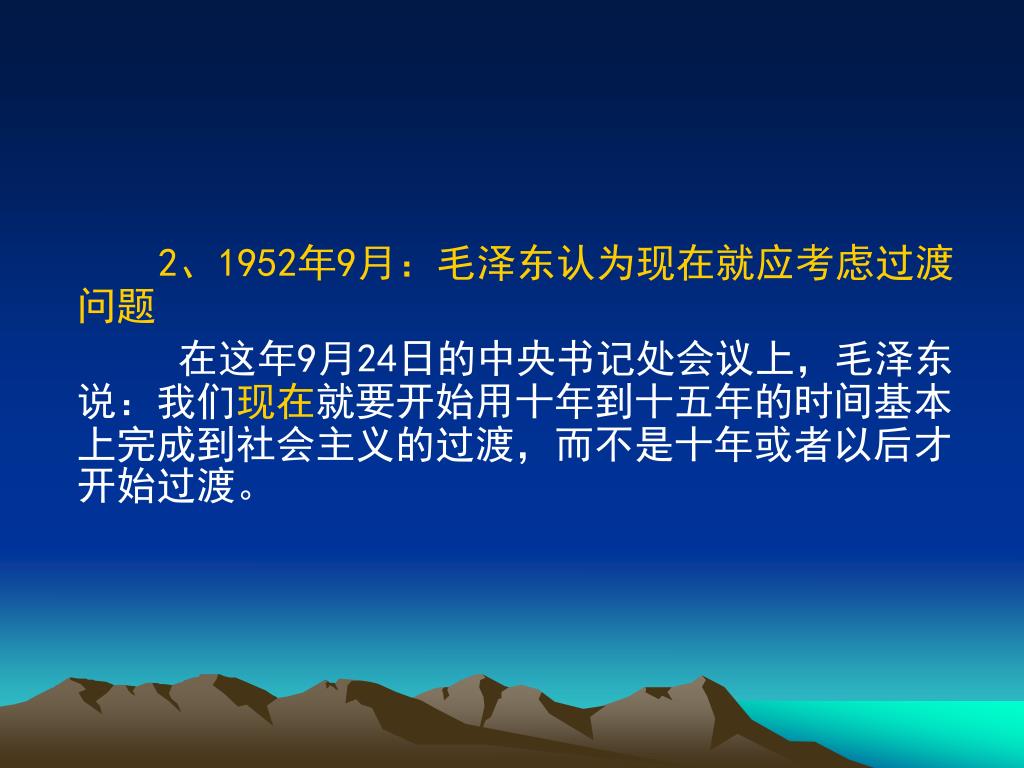 2、1952年9月：毛泽东认为现在就应考虑过渡问题

在这年9月24日的中央书记处会议上，毛泽东说：我们现在就要开始用十年到十五年的时间基本上完成到社会主义的过渡，而不是十年或者以后才开始过渡。